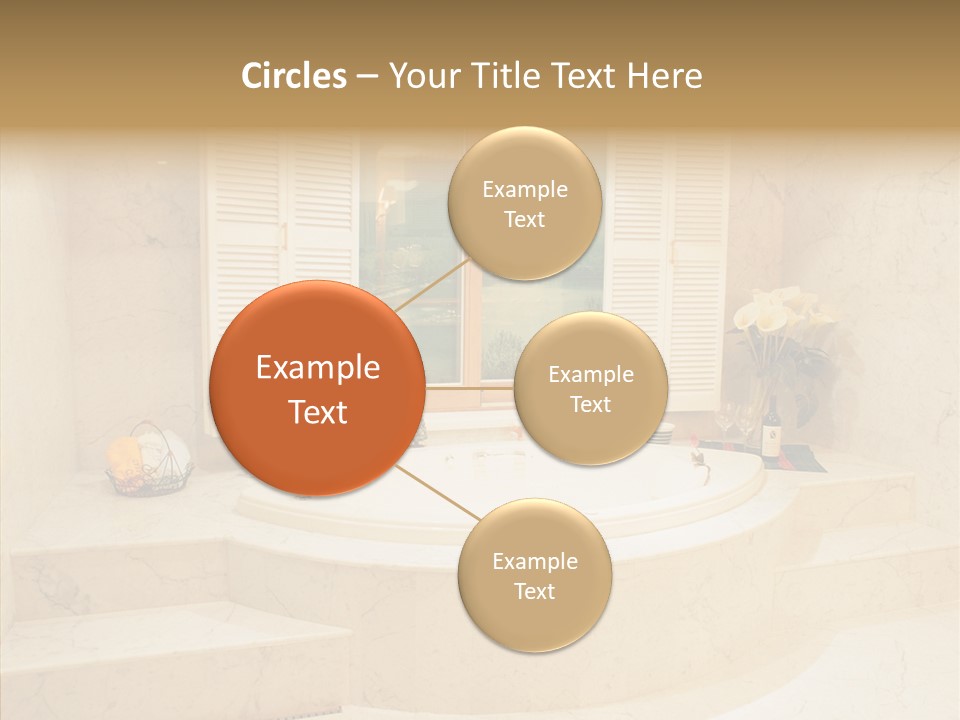 Circles – Your Title Text Here

Example Text

Example Text

Example Text

Example Text